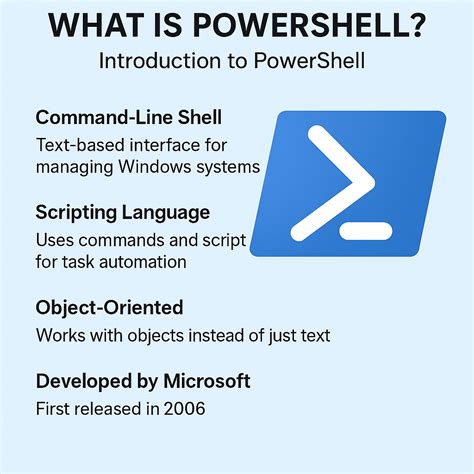 WHAT IS POWERSHELL?
Introduction to PowerShell

Command-Line Shell
Text-based interface for managing Windows systems

Scripting Language
Uses commands and script for task automation

Object-Oriented
Works with objects instead of just text

Developed by Microsoft
First released in 2006